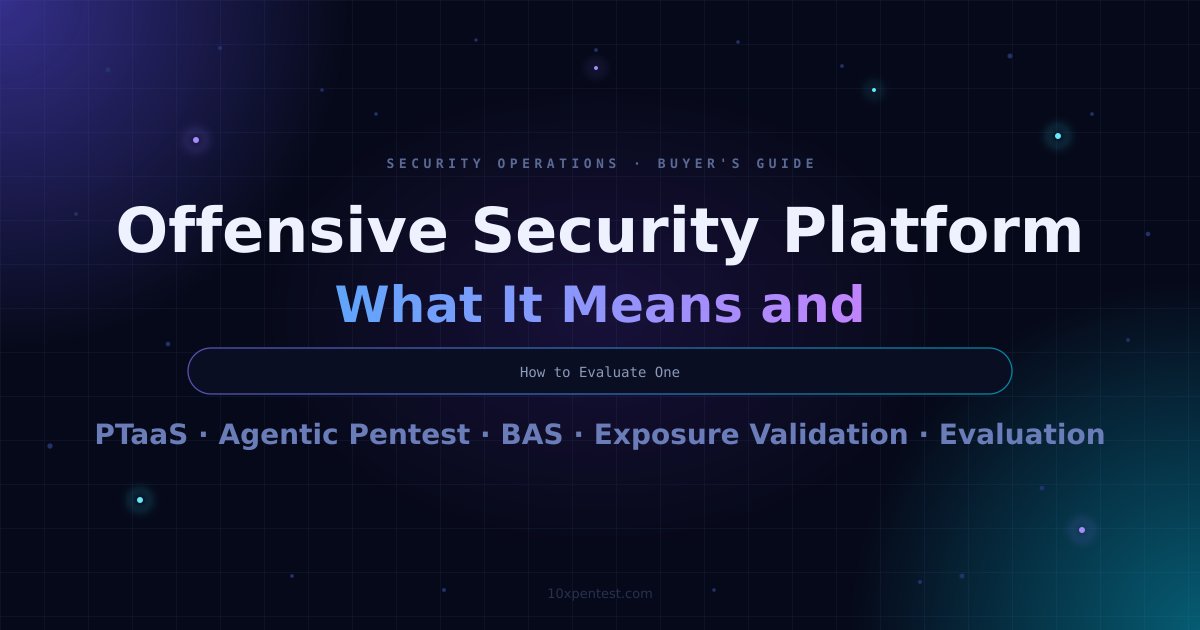 SECURITY OPERATIONS · BUYER'S GUIDE

Offensive Security Platform

What It Means and

How to Evaluate One

PTaaS · Agentic Pentest · BAS · Exposure Validation · Evaluation

10xpentest.com